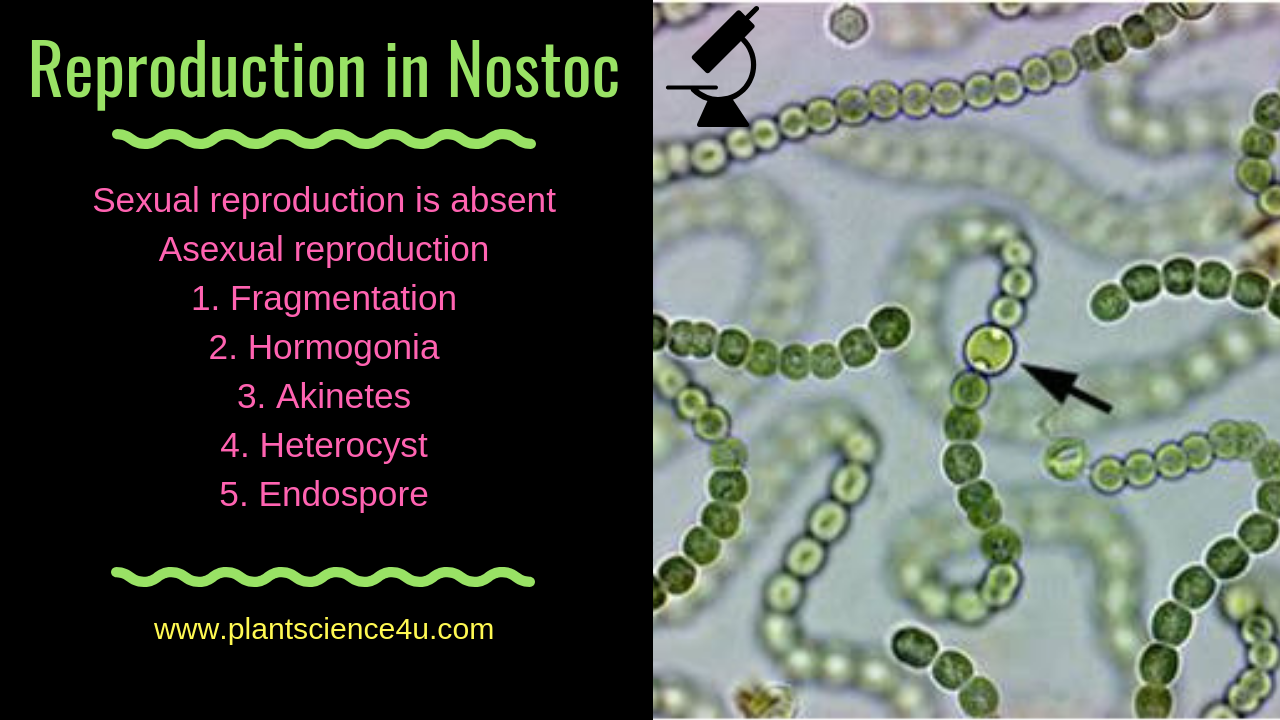 Reproduction in Nostoc

Sexual reproduction is absent
Asexual reproduction
1. Fragmentation
2. Hormogonia
3. Akinetes
4. Heterocyst
5. Endospore

www.plantscience4u.com